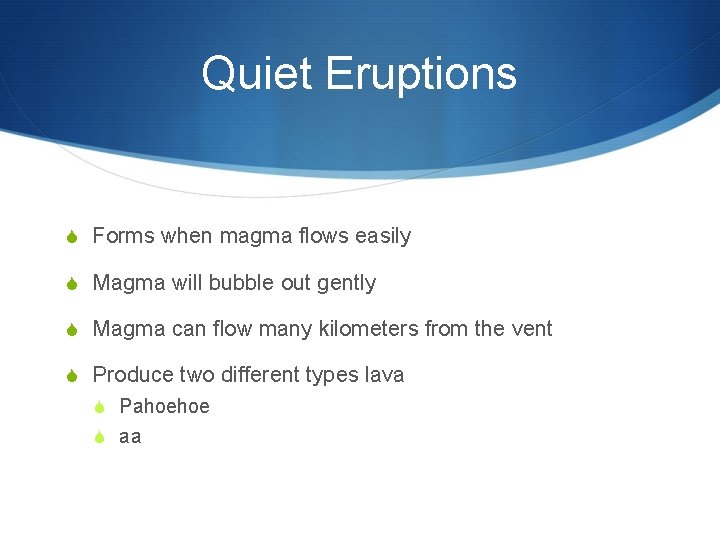 Quiet Eruptions

Forms when magma flows easily

Magma will bubble out gently

Magma can flow many kilometers from the vent

Produce two different types lava

Pahoehoe

aa